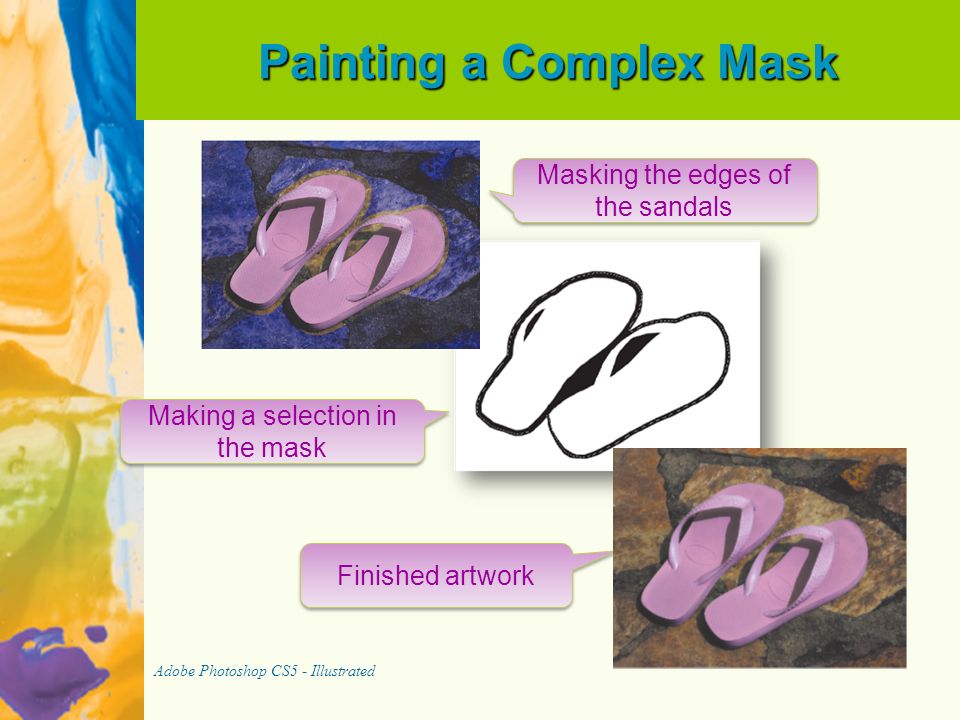 Painting a Complex Mask

Masking the edges of the sandals

Making a selection in the mask

Finished artwork

Adobe Photoshop CS5 - Illustrated